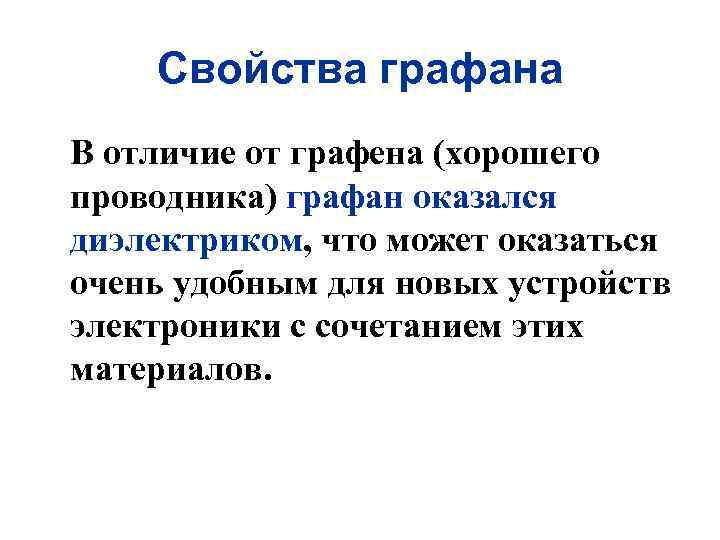 Свойства графана

В отличие от графена (хорошего проводника) графан оказался диэлектриком, что может оказаться очень удобным для новых устройств электроники с сочетанием этих материалов.